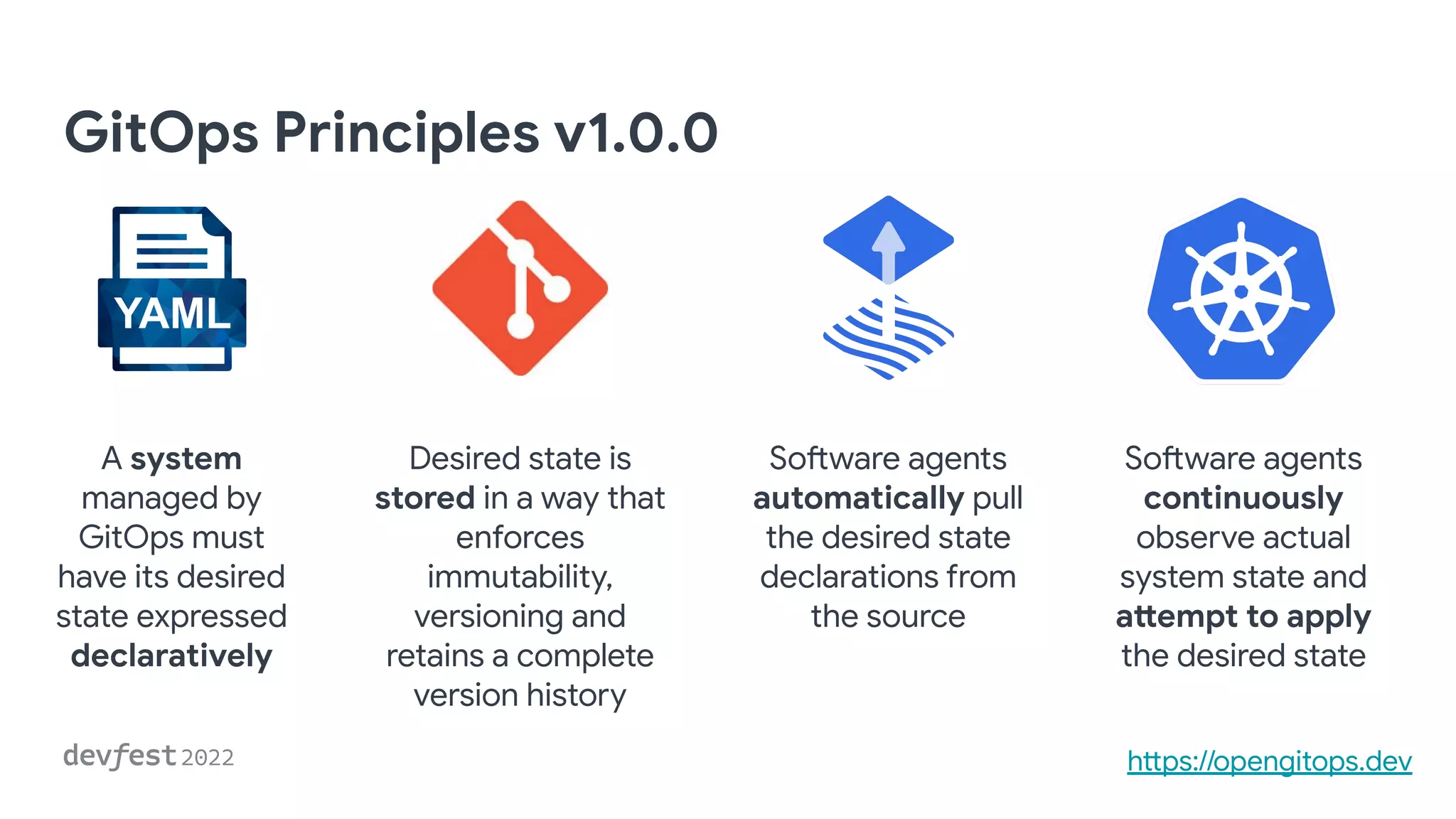 GitOps Principles v1.0.0

YAML

A system managed by GitOps must have its desired state expressed declaratively

Desired state is stored in a way that enforces immutability, versioning and retains a complete version history

Software agents automatically pull the desired state declarations from the source

Software agents continuously observe actual system state and attempt to apply the desired state

devfest 2022

https://opengitops.dev